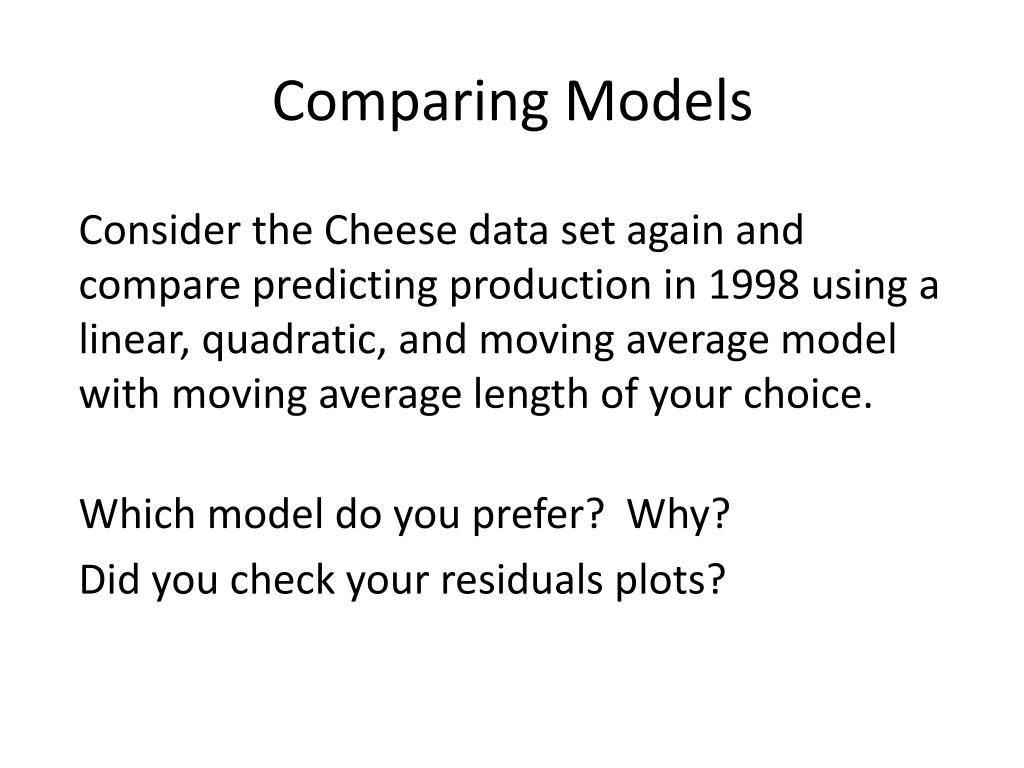 Comparing Models

Consider the Cheese data set again and compare predicting production in 1998 using a linear, quadratic, and moving average model with moving average length of your choice.

Which model do you prefer?  Why?

Did you check your residuals plots?